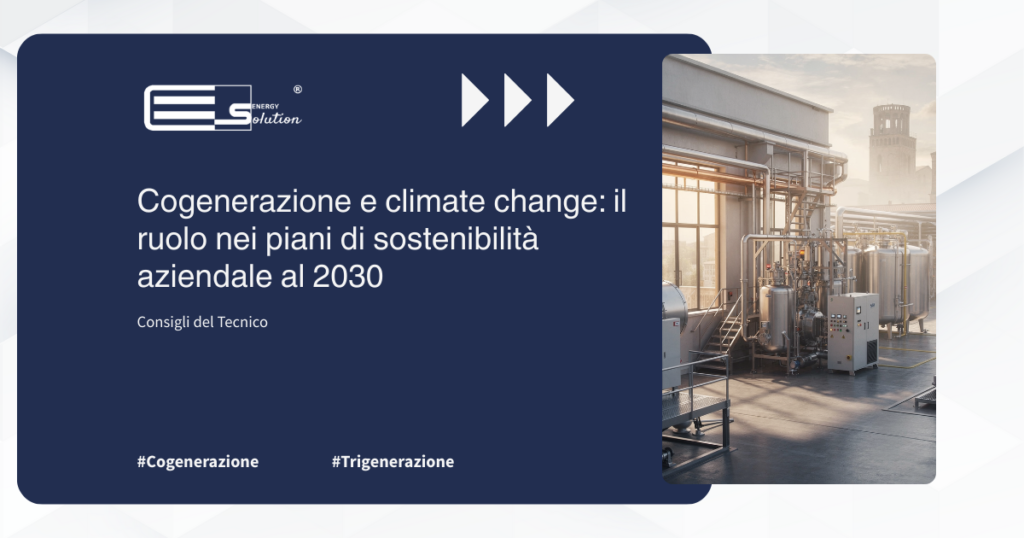 ENERGY Solution ®

Cogenerazione e climate change: il ruolo nei piani di sostenibilità aziendale al 2030

Consigli del Tecnico

#Cogenerazione

#Trigenerazione